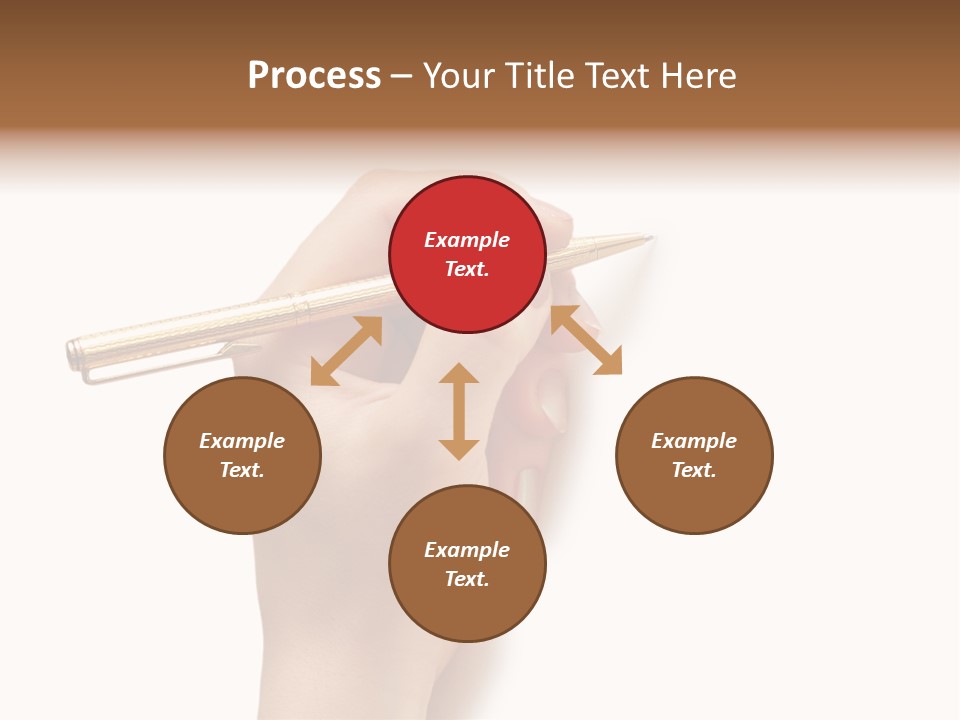 Process – Your Title Text Here

Example Text.

Example Text.

Example Text.

Example Text.